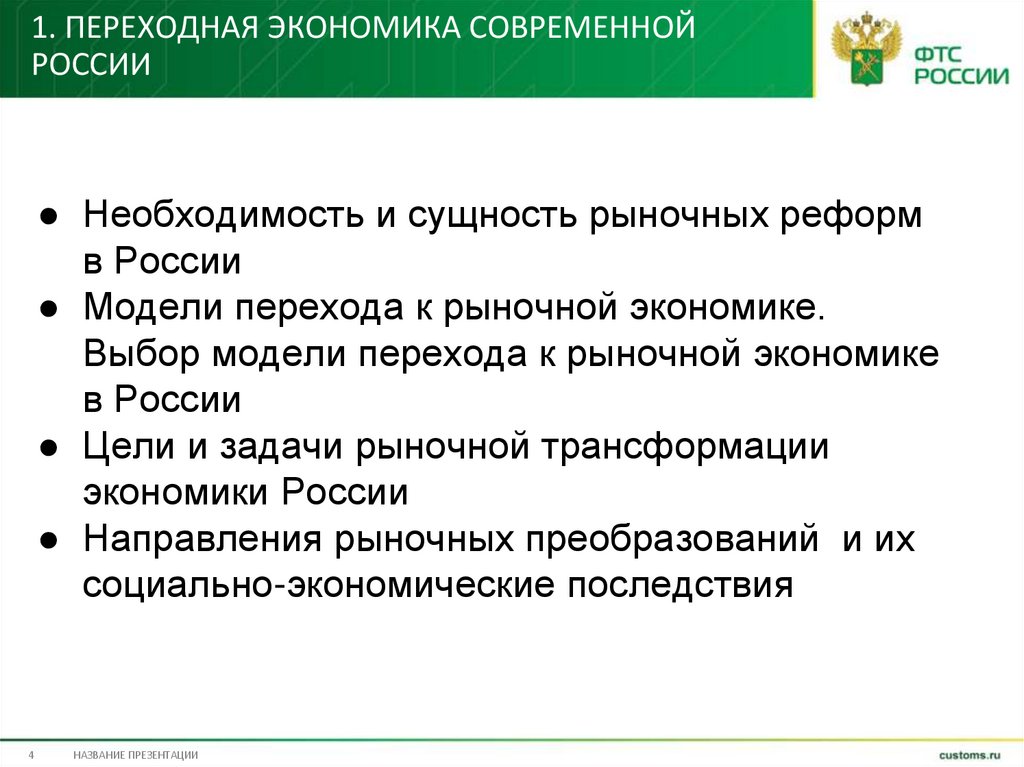 1. ПЕРЕХОДНАЯ ЭКОНОМИКА СОВРЕМЕННОЙ РОССИИ

ФТС РОССИИ

● Необходимость и сущность рыночных реформ в России
● Модели перехода к рыночной экономике. Выбор модели перехода к рыночной экономике в России
● Цели и задачи рыночной трансформации экономики России
● Направления рыночных преобразований и их социально-экономические последствия

4 НАЗВАНИЕ ПРЕЗЕНТАЦИИ customs.ru